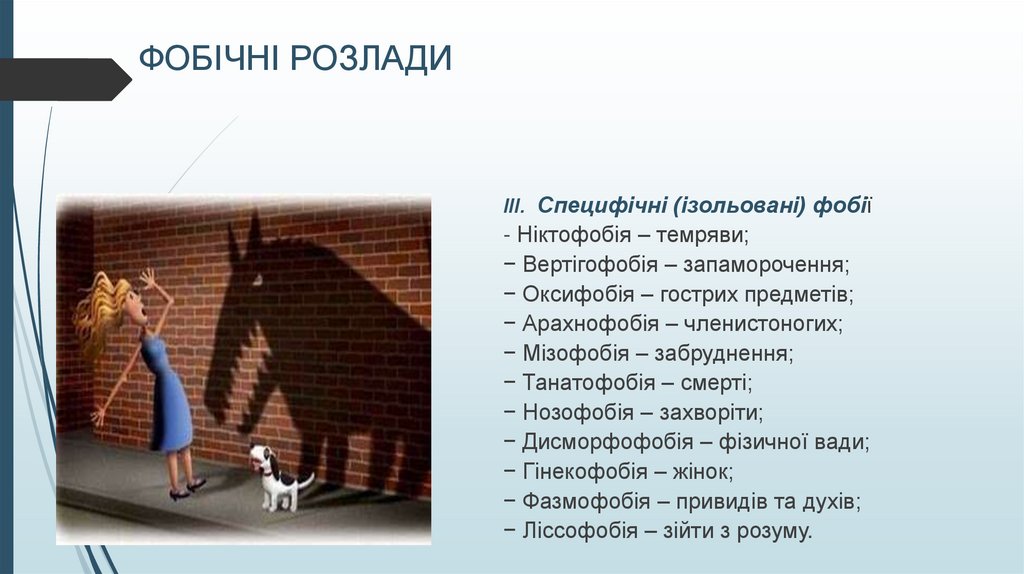 ФОБІЧНІ РОЗЛАДИ

III. Специфічні (ізольовані) фобії
- Ніктофобія – темряви;
− Вертігофобія – запаморочення;
− Оксифобія – гострих предметів;
− Арахнофобія – членистоногих;
− Мізофобія – забруднення;
− Танатофобія – смерті;
− Нозофобія – захворіти;
− Дисморфофобія – фізичної вади;
− Гінекофобія – жінок;
− Фазмофобія – привидів та духів;
− Ліссофобія – зійти з розуму.